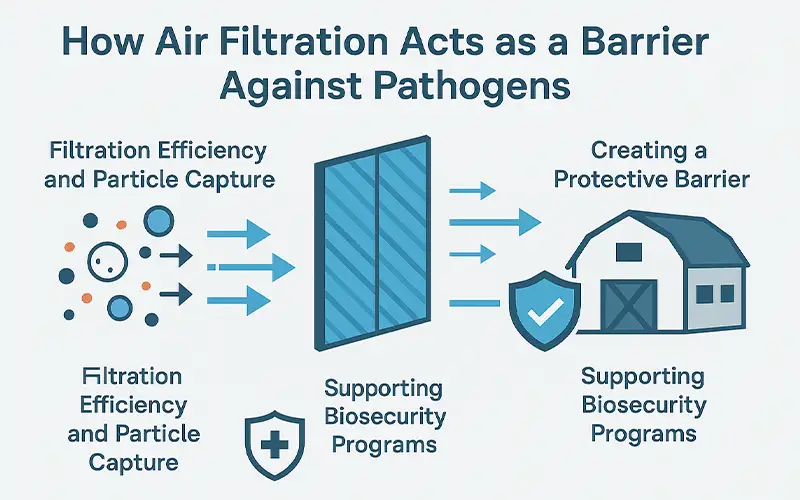 How Air Filtration Acts as a Barrier Against Pathogens

Filtration Efficiency and Particle Capture

Creating a Protective Barrier

Filtration Efficiency and Particle Capture

Supporting Biosecurity Programs

Supporting Biosecurity Programs